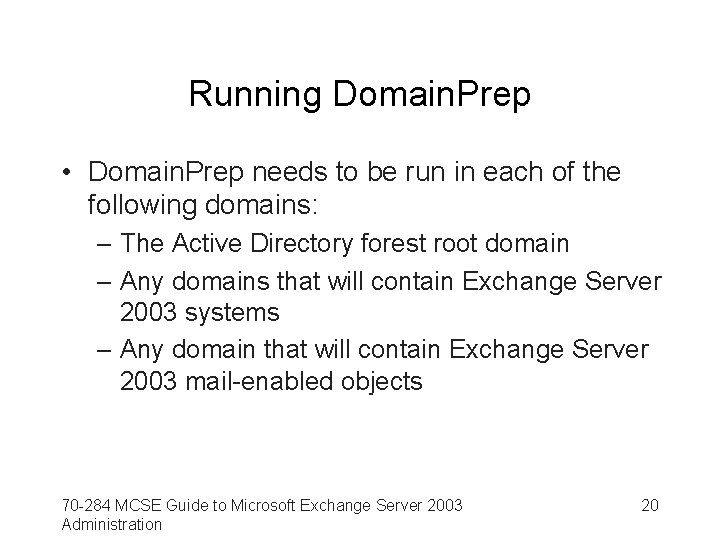 Running DomainPrep

• DomainPrep needs to be run in each of the following domains:
– The Active Directory forest root domain
– Any domains that will contain Exchange Server 2003 systems
– Any domain that will contain Exchange Server 2003 mail-enabled objects

70-284 MCSE Guide to Microsoft Exchange Server 2003 Administration

20